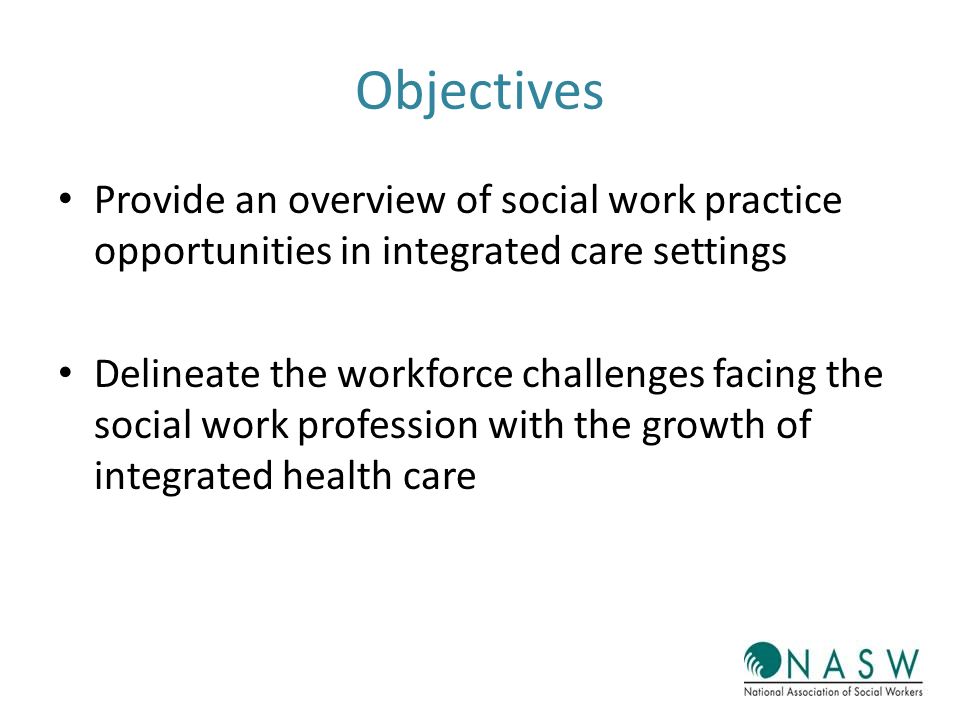 Objectives

• Provide an overview of social work practice opportunities in integrated care settings

• Delineate the workforce challenges facing the social work profession with the growth of integrated health care

NASW
National Association of Social Workers